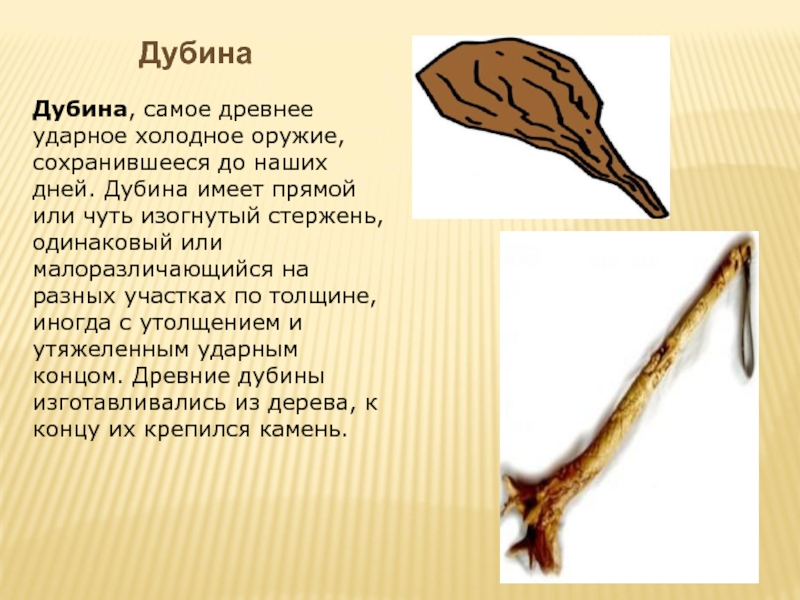 Дубина

Дубина, самое древнее ударное холодное оружие, сохранившееся до наших дней. Дубина имеет прямой или чуть изогнутый стержень, одинаковый или малоразличающийся на разных участках по толщине, иногда с утолщением и утяжеленным ударным концом. Древние дубины изготавливались из дерева, к концу их крепился камень.